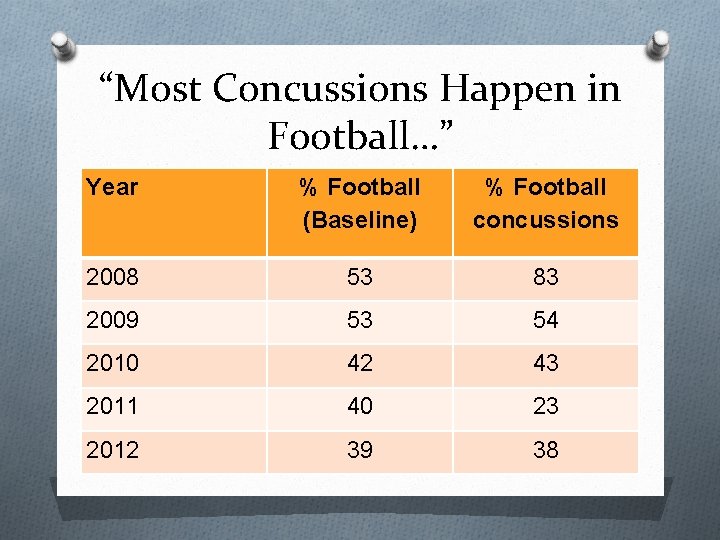 “Most Concussions Happen in Football…”

| Year | % Football (Baseline) | % Football concussions |
|---|---|---|
| 2008 | 53 | 83 |
| 2009 | 53 | 54 |
| 2010 | 42 | 43 |
| 2011 | 40 | 23 |
| 2012 | 39 | 38 |